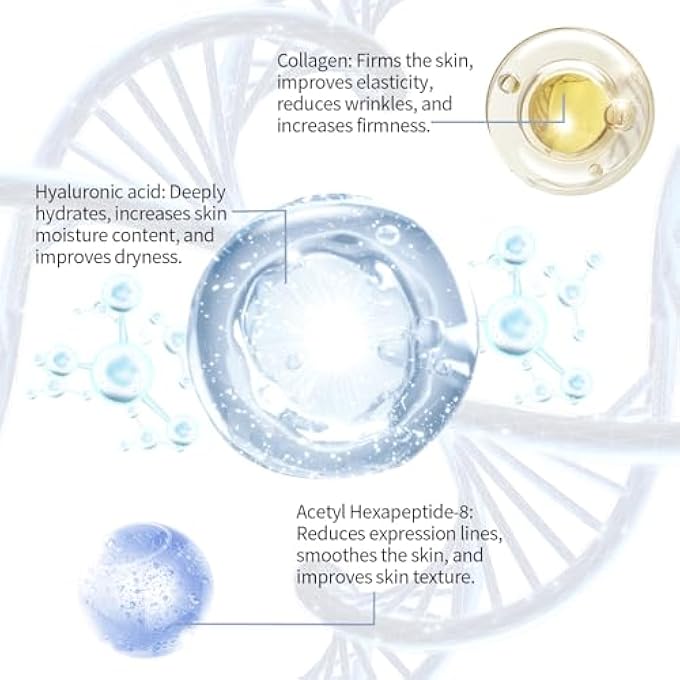 Collagen: Firms the skin, improves elasticity, reduces wrinkles, and increases firmness.

Hyaluronic acid: Deeply hydrates, increases skin moisture content, and improves dryness.

Acetyl Hexapeptide-8: Reduces expression lines, smoothes the skin, and improves skin texture.